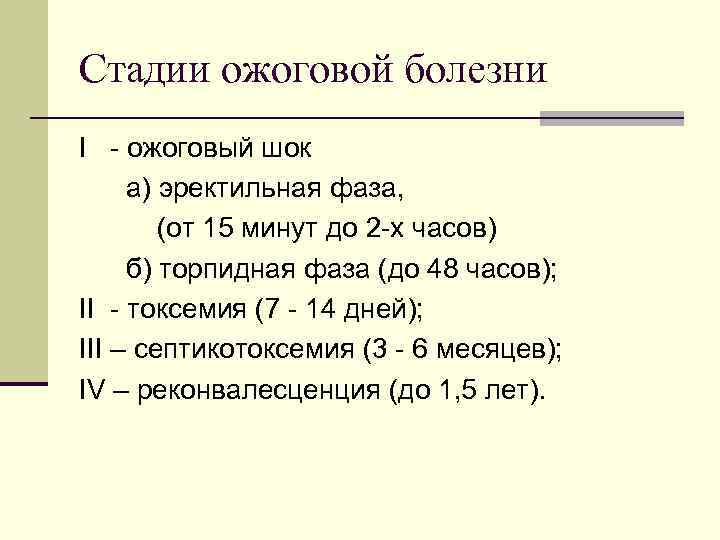 Стадии ожоговой болезни

I - ожоговый шок

а) эректильная фаза,

(от 15 минут до 2-х часов)

б) торпидная фаза (до 48 часов);

II - токсемия (7 - 14 дней);

III – септикотоксемия (3 - 6 месяцев);

IV – реконвалесценция (до 1,5 лет).